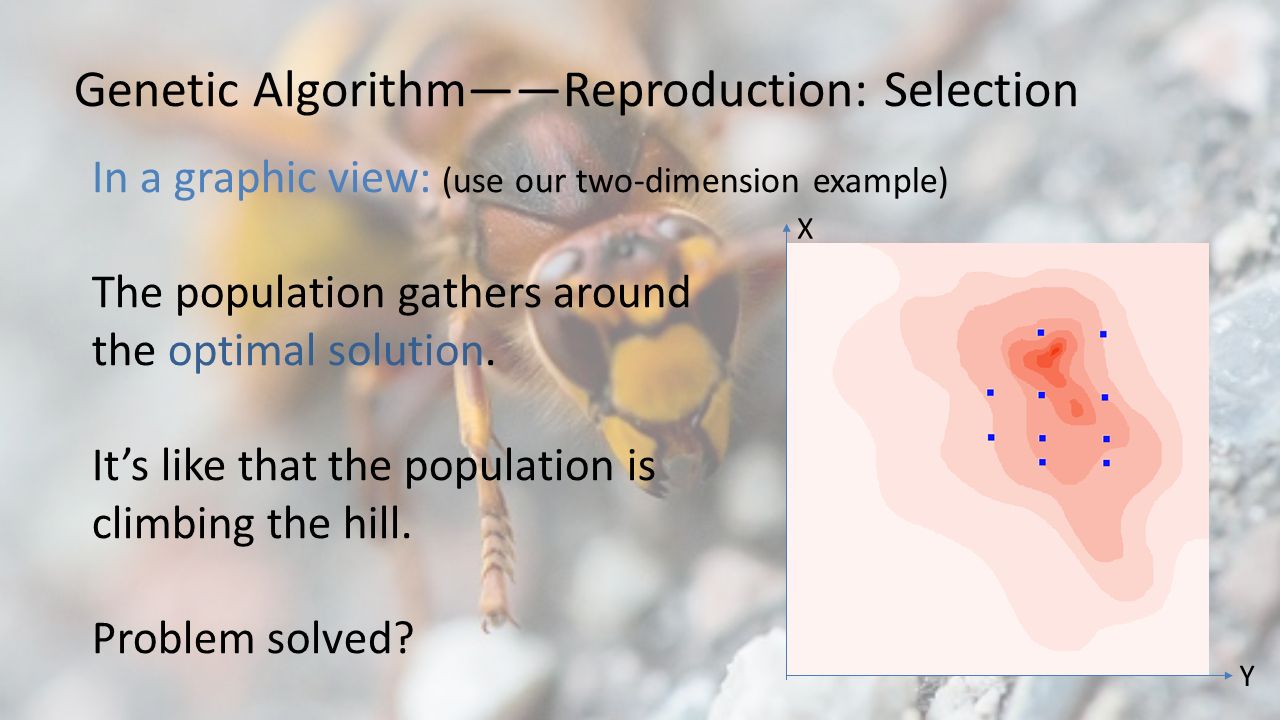 Genetic Algorithm——Reproduction: Selection

In a graphic view: (use our two-dimension example)

The population gathers around the optimal solution.

It's like that the population is climbing the hill.

Problem solved?

X

Y